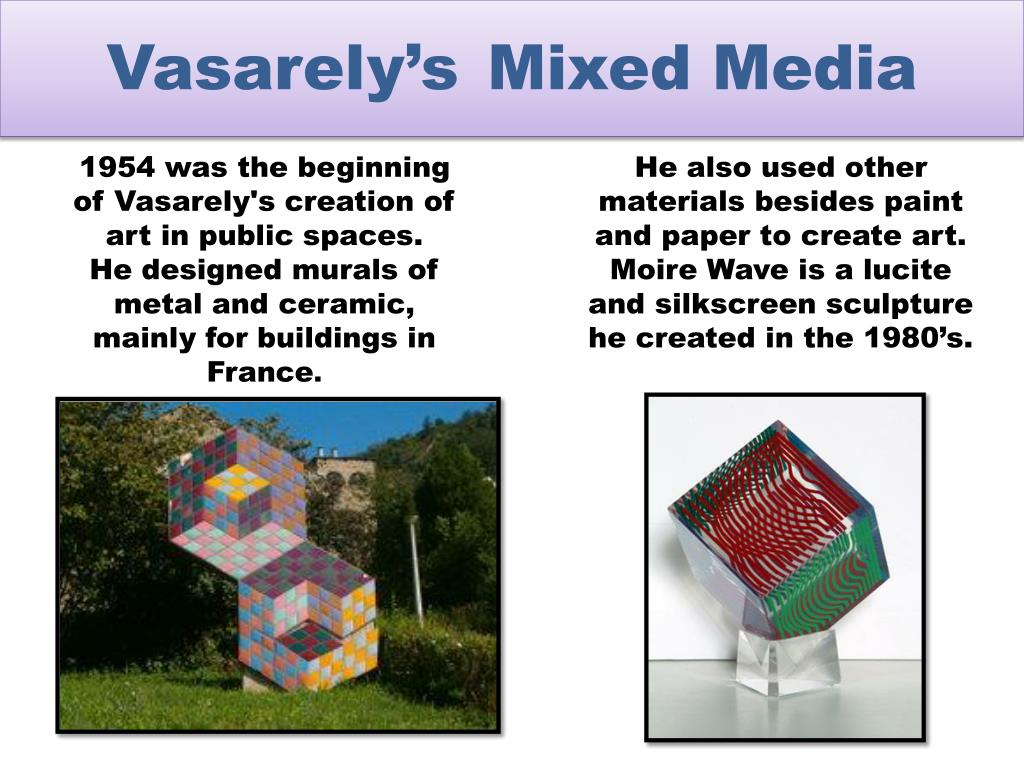 Vasarely’s Mixed Media

1954 was the beginning of Vasarely's creation of art in public spaces. He designed murals of metal and ceramic, mainly for buildings in France.

He also used other materials besides paint and paper to create art. Moire Wave is a lucite and silkscreen sculpture he created in the 1980’s.